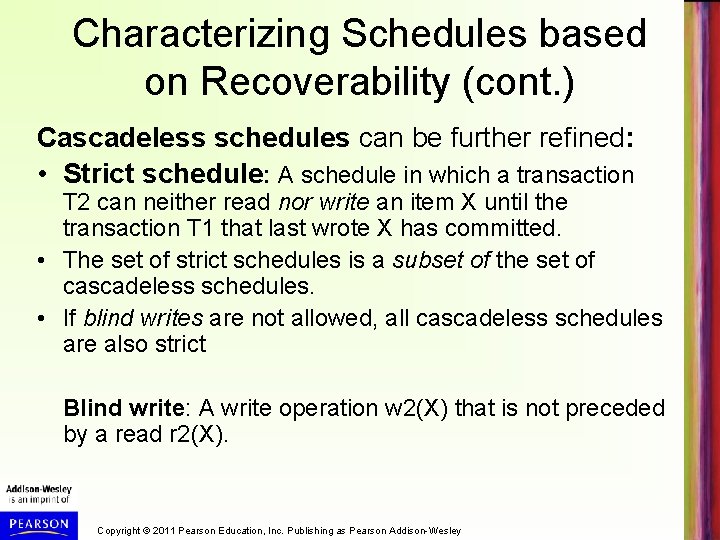 Characterizing Schedules based on Recoverability (cont.)

Cascadeless schedules can be further refined:

• Strict schedule: A schedule in which a transaction T2 can neither read nor write an item X until the transaction T1 that last wrote X has committed.

• The set of strict schedules is a subset of the set of cascadeless schedules.

• If blind writes are not allowed, all cascadeless schedules are also strict

Blind write: A write operation w2(X) that is not preceded by a read r2(X).

Addison-Wesley is an imprint of

PEARSON

Copyright © 2011 Pearson Education, Inc. Publishing as Pearson Addison-Wesley